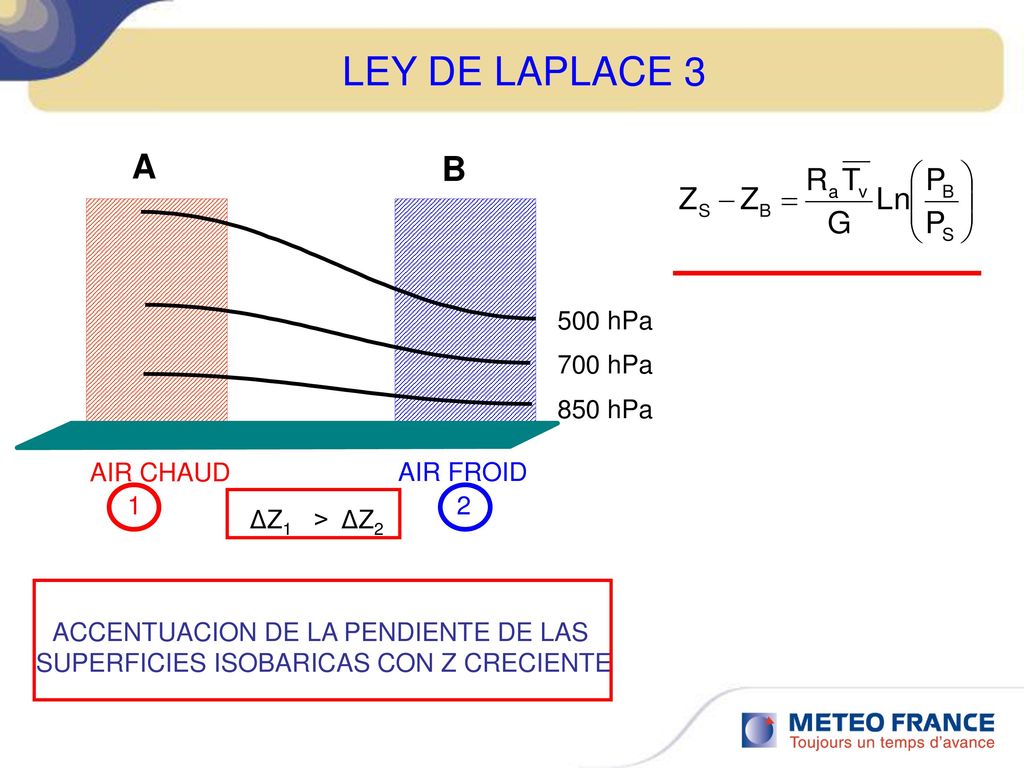 LEY DE LAPLACE 3

A

B

$Z_S - Z_B = \frac{R_a \overline{T_v}}{G} Ln\left(\frac{P_B}{P_S}\right)$

500 hPa

700 hPa

850 hPa

AIR CHAUD

AIR FROID

1

2

$\Delta Z_1 > \Delta Z_2$

ACCENTUACION DE LA PENDIENTE DE LAS SUPERFICIES ISOBARICAS CON Z CRECIENTE

METEO FRANCE
Toujours un temps d'avance